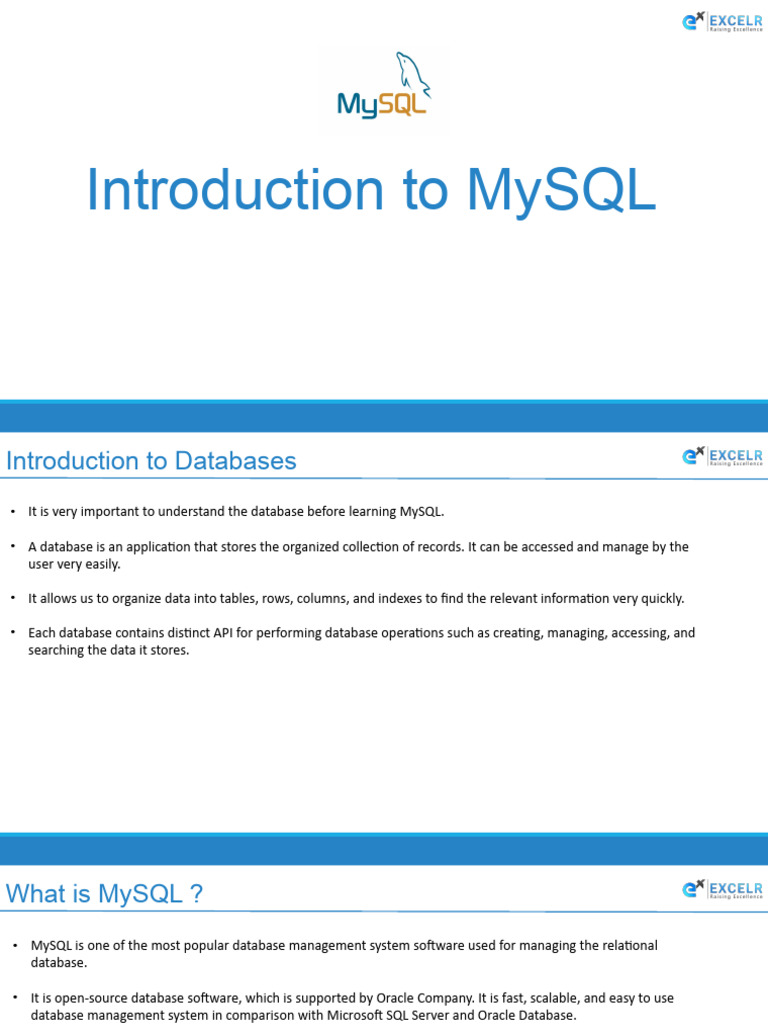 EXCELR
Raising Excellence

MySQL

Introduction to MySQL

Introduction to Databases

EXCELR
Raising Excellence

• It is very important to understand the database before learning MySQL.

• A database is an application that stores the organized collection of records. It can be accessed and manage by the user very easily.

• It allows us to organize data into tables, rows, columns, and indexes to find the relevant information very quickly.

• Each database contains distinct API for performing database operations such as creating, managing, accessing, and searching the data it stores.

What is MySQL ?

EXCELR
Raising Excellence

• MySQL is one of the most popular database management system software used for managing the relational database.

• It is open-source database software, which is supported by Oracle Company. It is fast, scalable, and easy to use database management system in comparison with Microsoft SQL Server and Oracle Database.